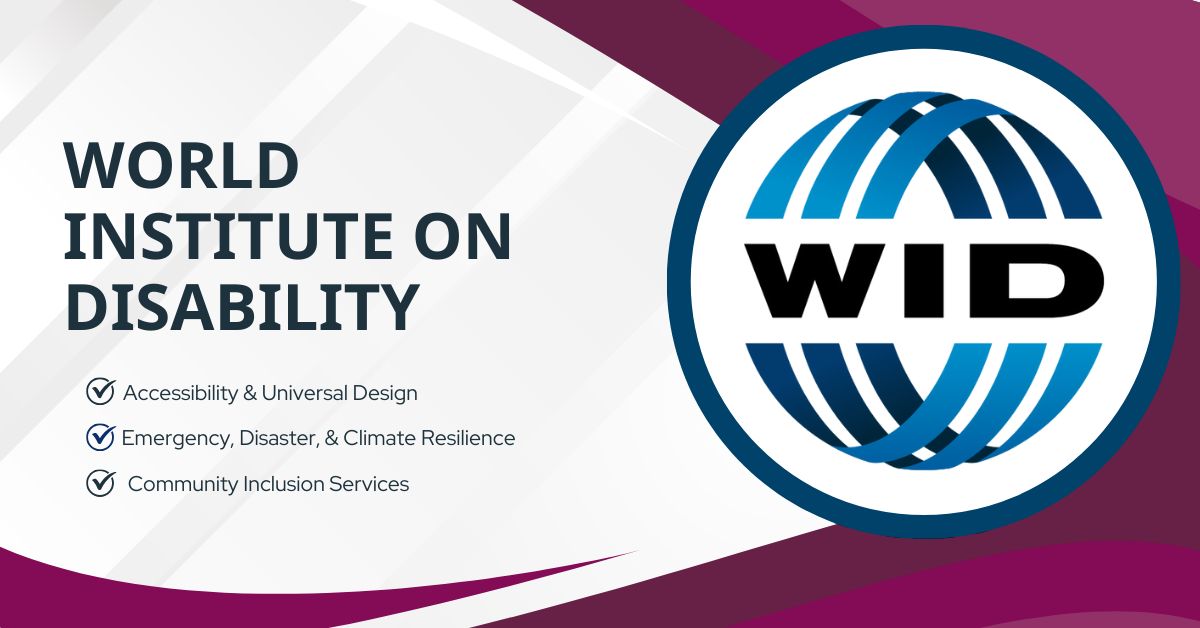 WORLD INSTITUTE ON DISABILITY

Accessibility & Universal Design

Emergency, Disaster, & Climate Resilience

Community Inclusion Services

WID